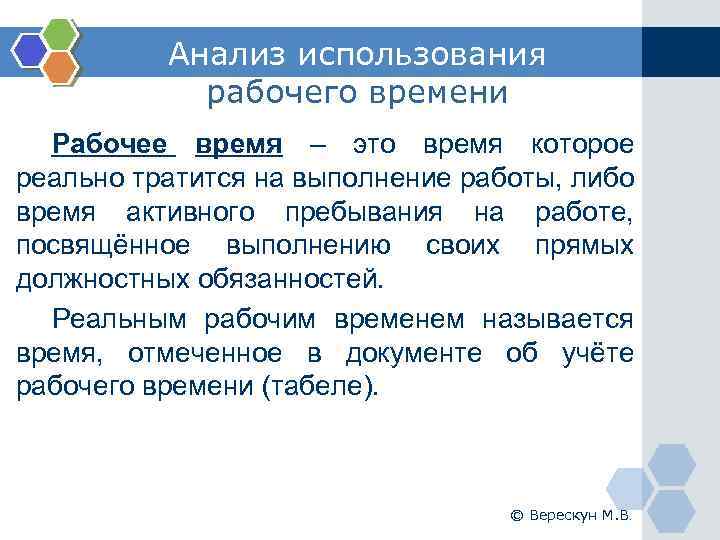 Анализ использования рабочего времени

Рабочее время – это время которое реально тратится на выполнение работы, либо время активного пребывания на работе, посвящённое выполнению своих прямых должностных обязанностей.

Реальным рабочим временем называется время, отмеченное в документе об учёте рабочего времени (табеле).

© Верескун М.В.